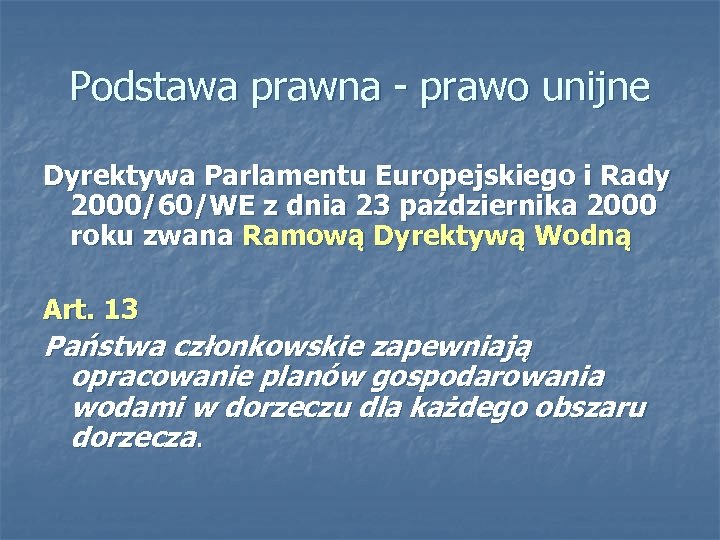 Podstawa prawna - prawo unijne

Dyrektywa Parlamentu Europejskiego i Rady 2000/60/WE z dnia 23 października 2000 roku zwana Ramową Dyrektywą Wodną

Art. 13

Państwa członkowskie zapewniają opracowanie planów gospodarowania wodami w dorzeczu dla każdego obszaru dorzecza.